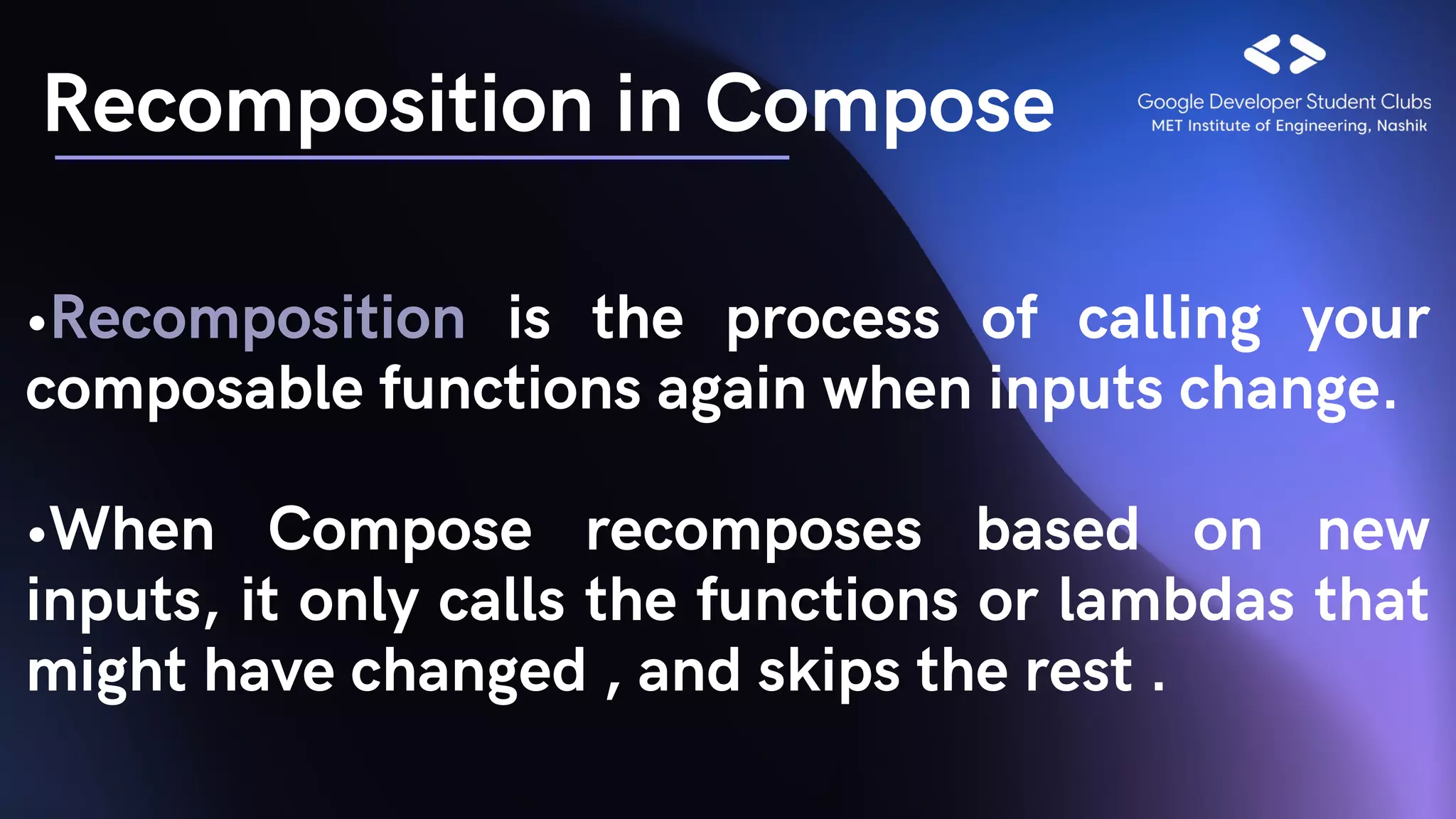 Recomposition in Compose

Google Developer Student Clubs
MET Institute of Engineering, Nashik

•Recomposition is the process of calling your composable functions again when inputs change.

•When Compose recomposes based on new inputs, it only calls the functions or lambdas that might have changed , and skips the rest .